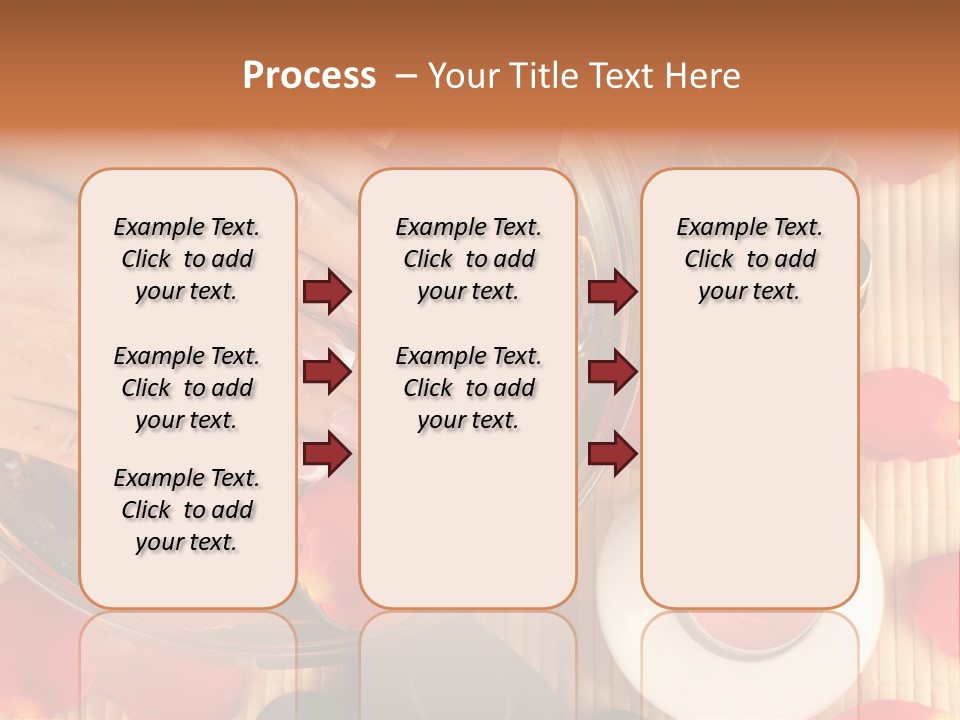 Process – Your Title Text Here

Example Text. Click to add your text.

Example Text. Click to add your text.

Example Text. Click to add your text.

Example Text. Click to add your text.

Example Text. Click to add your text.

Example Text. Click to add your text.